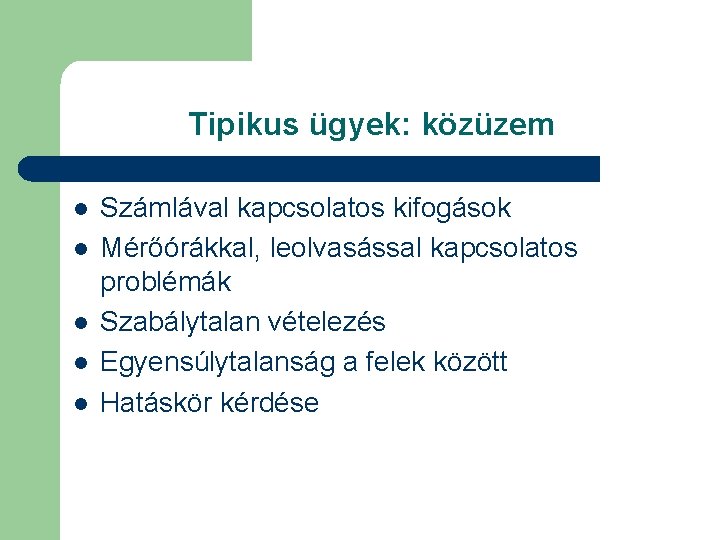 Tipikus ügyek: közüzem

- Számlával kapcsolatos kifogások
- Mérőórákkal, leolvasással kapcsolatos problémák
- Szabálytalan vételezés
- Egyensúlytalanság a felek között
- Hatáskör kérdése